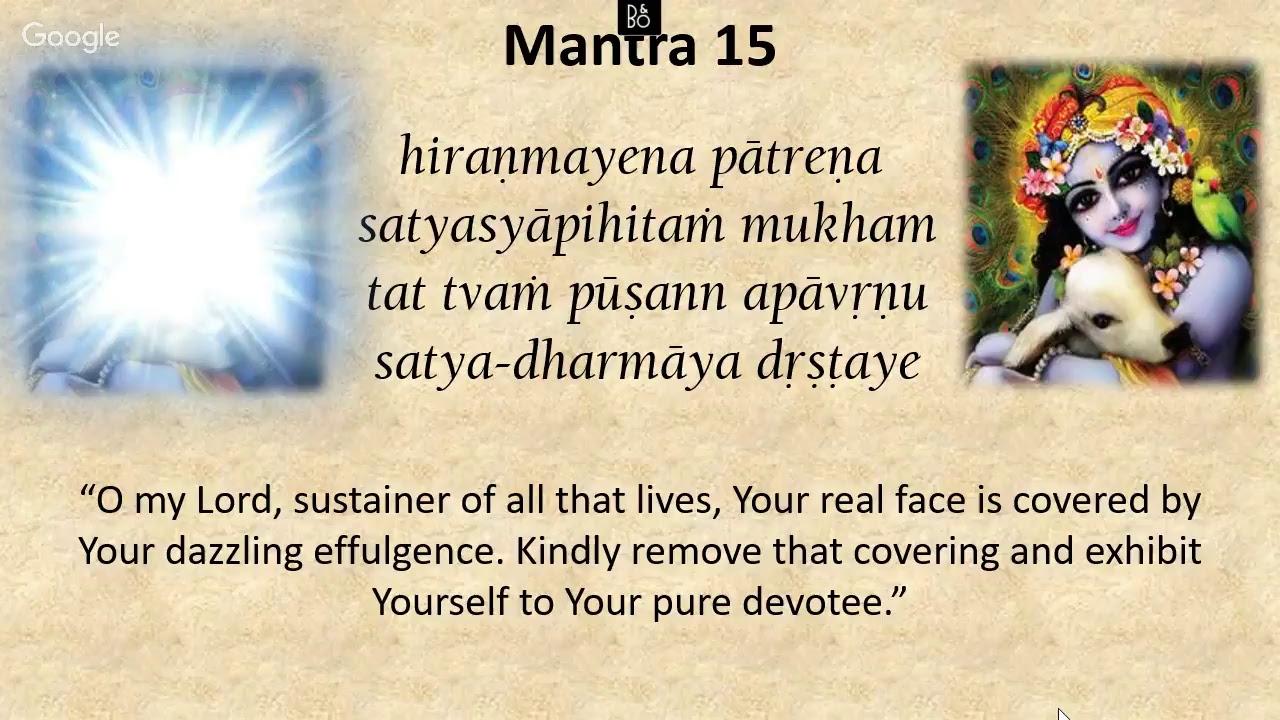 Google

B&O

Mantra 15

hiraṇmayena pātreṇa
satyasyāpihitaṁ mukham
tat tvaṁ pūṣann apāvṛṇu
satya-dharmāya dṛṣṭaye

“O my Lord, sustainer of all that lives, Your real face is covered by Your dazzling effulgence. Kindly remove that covering and exhibit Yourself to Your pure devotee.”